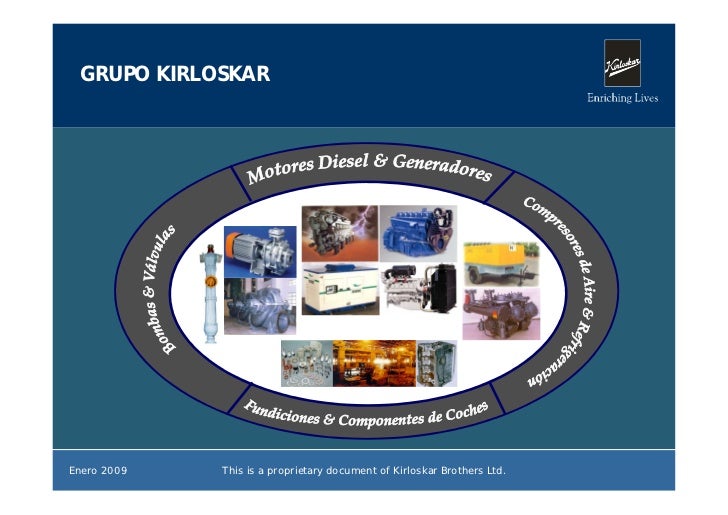 GRUPO KIRLOSKAR

Kirloskar

Enriching Lives

Motores Diesel & Generadores

Compresores de Aire & Refrigeración

Fundiciones & Componentes de Coches

Bombas & Válvulas

Enero 2009

This is a proprietary document of Kirloskar Brothers Ltd.